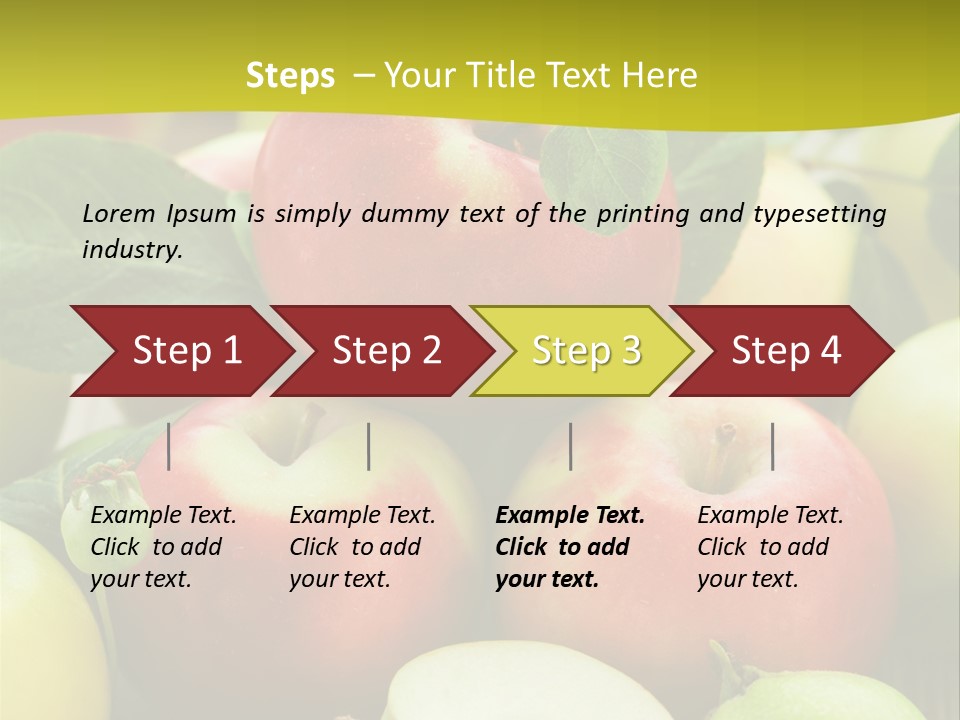 Steps – Your Title Text Here

Lorem Ipsum is simply dummy text of the printing and typesetting industry.

Step 1

Step 2

Step 3

Step 4

Example Text. Click to add your text.

Example Text. Click to add your text.

Example Text. Click to add your text.

Example Text. Click to add your text.